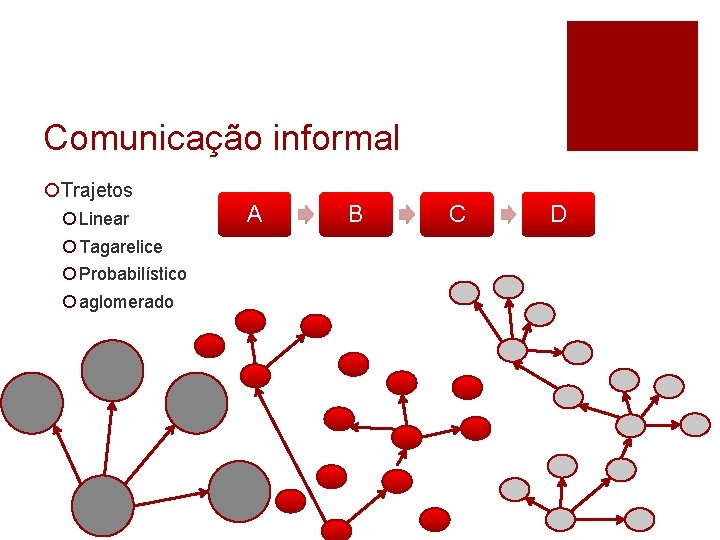 Comunicação informal

Trajetos
Linear
Tagarelice
Probabilístico
aglomerado

A
B
C
D